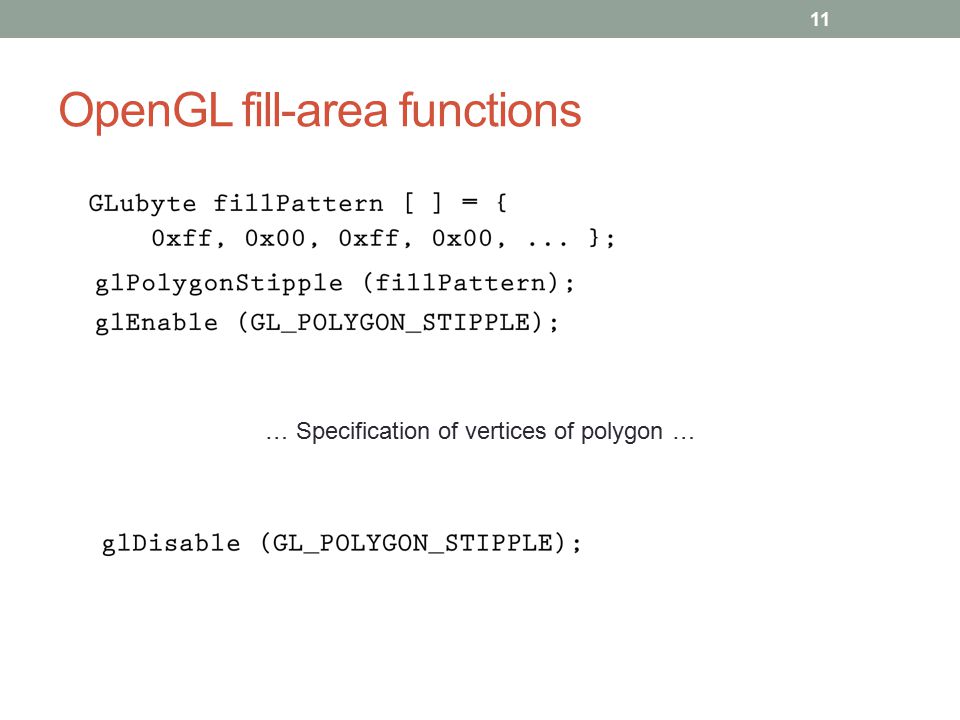 11

OpenGL fill-area functions

GLubyte fillPattern [ ] = {
0xff, 0x00, 0xff, 0x00, ... };

glPolygonStipple (fillPattern);

glEnable (GL_POLYGON_STIPPLE);

… Specification of vertices of polygon …

glDisable (GL_POLYGON_STIPPLE);